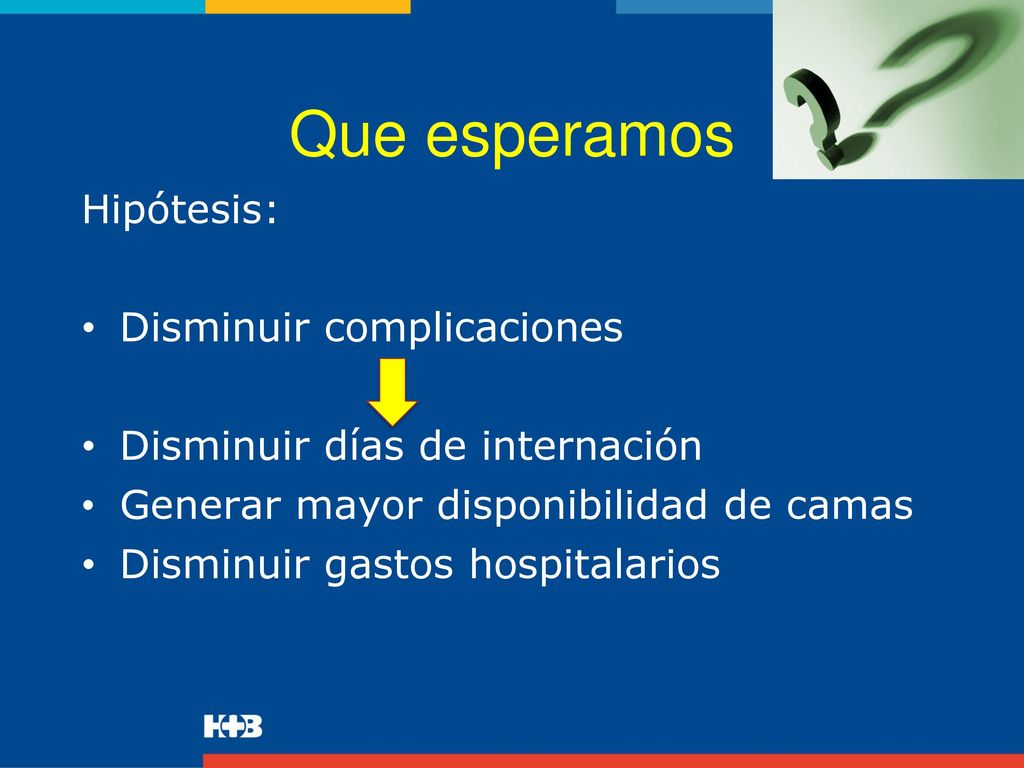 Que esperamos

Hipótesis:

• Disminuir complicaciones

• Disminuir días de internación
• Generar mayor disponibilidad de camas
• Disminuir gastos hospitalarios

H+B